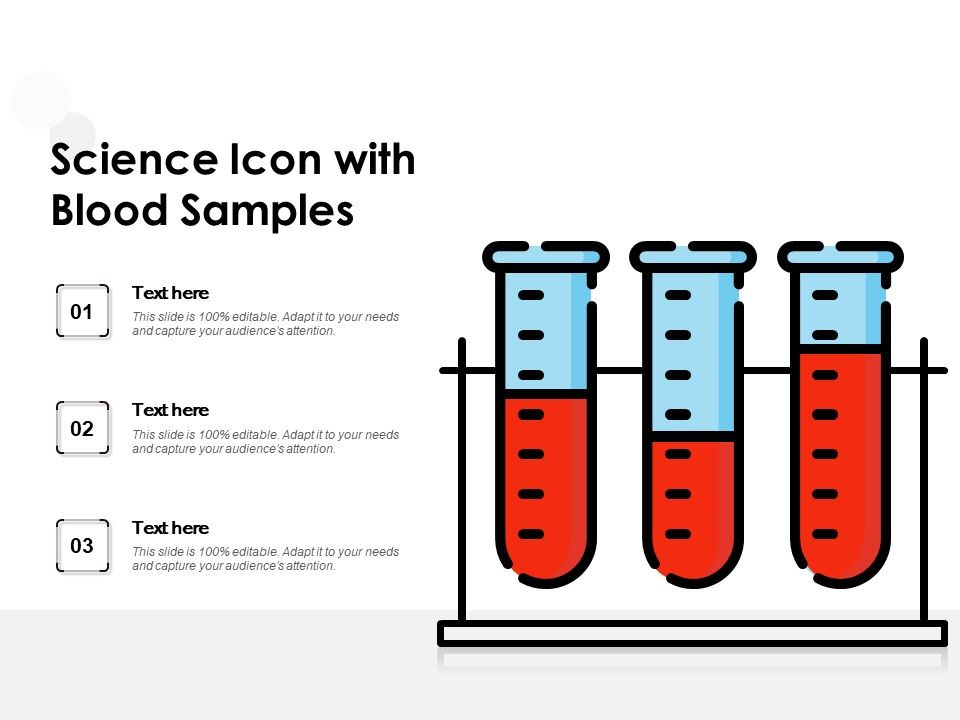 Science Icon with Blood Samples

01

Text here

This slide is 100% editable. Adapt it to your needs and capture your audience's attention.

02

Text here

This slide is 100% editable. Adapt it to your needs and capture your audience's attention.

03

Text here

This slide is 100% editable. Adapt it to your needs and capture your audience's attention.